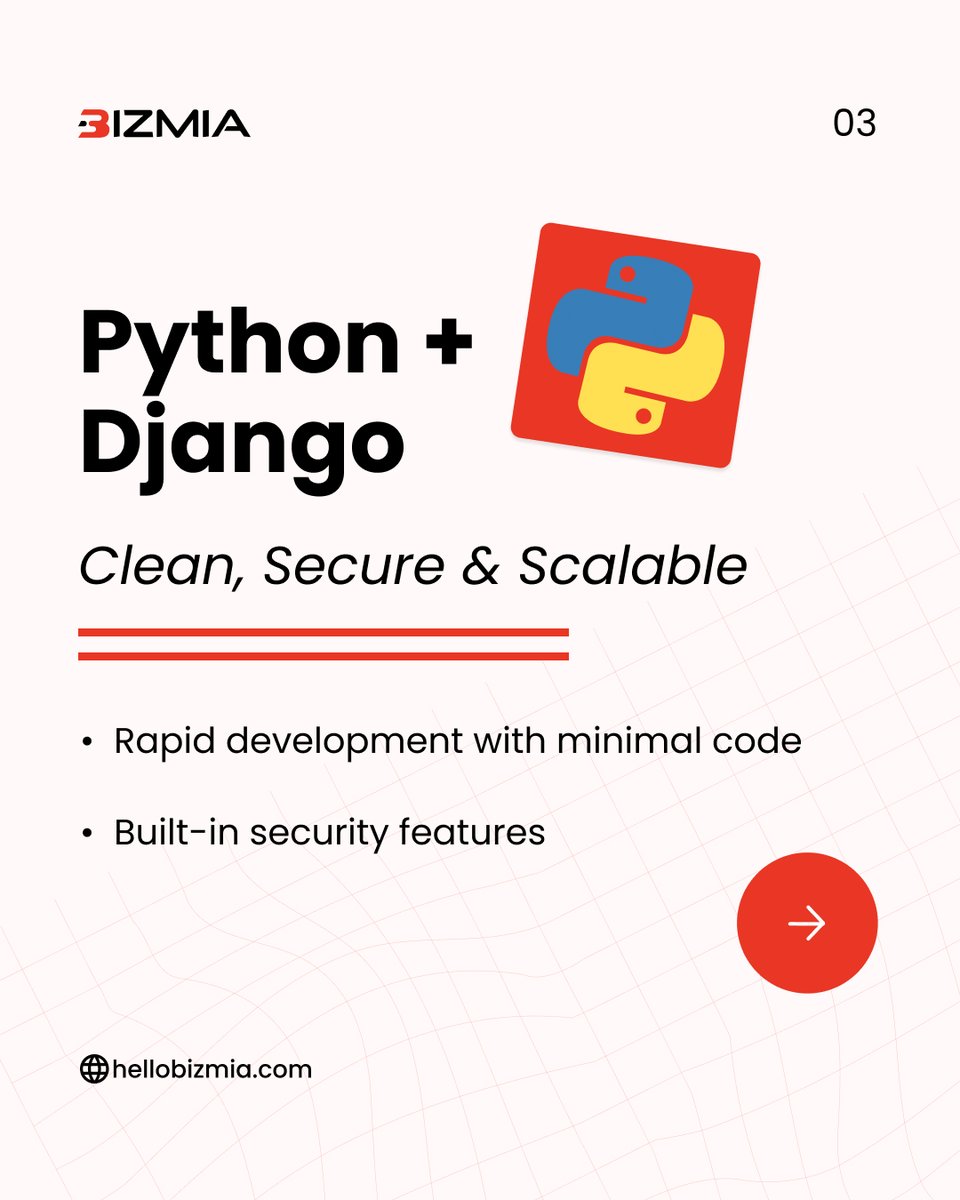 BIZMIA

03

Python + Django

Clean, Secure & Scalable

• Rapid development with minimal code

• Built-in security features

hellobizmia.com